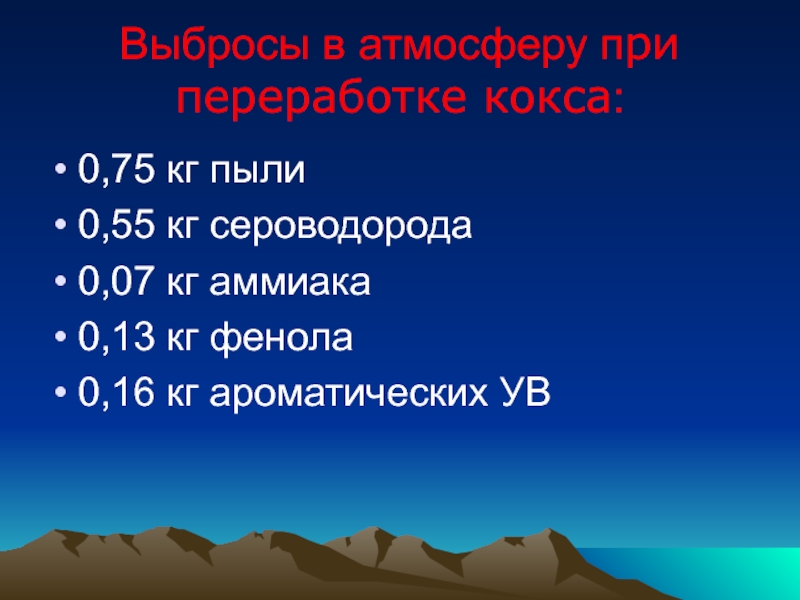 Выбросы в атмосферу при переработке кокса:

• 0,75 кг пыли
• 0,55 кг сероводорода
• 0,07 кг аммиака
• 0,13 кг фенола
• 0,16 кг ароматических УВ